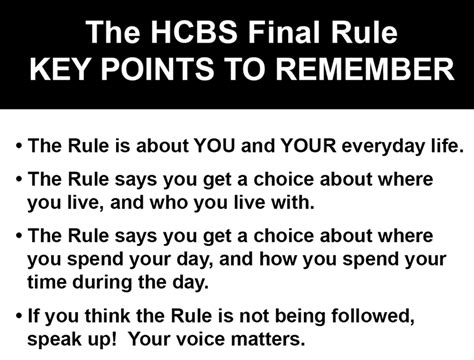 The HCBS Final Rule
KEY POINTS TO REMEMBER

• The Rule is about YOU and YOUR everyday life.

• The Rule says you get a choice about where you live, and who you live with.

• The Rule says you get a choice about where you spend your day, and how you spend your time during the day.

• If you think the Rule is not being followed, speak up! Your voice matters.